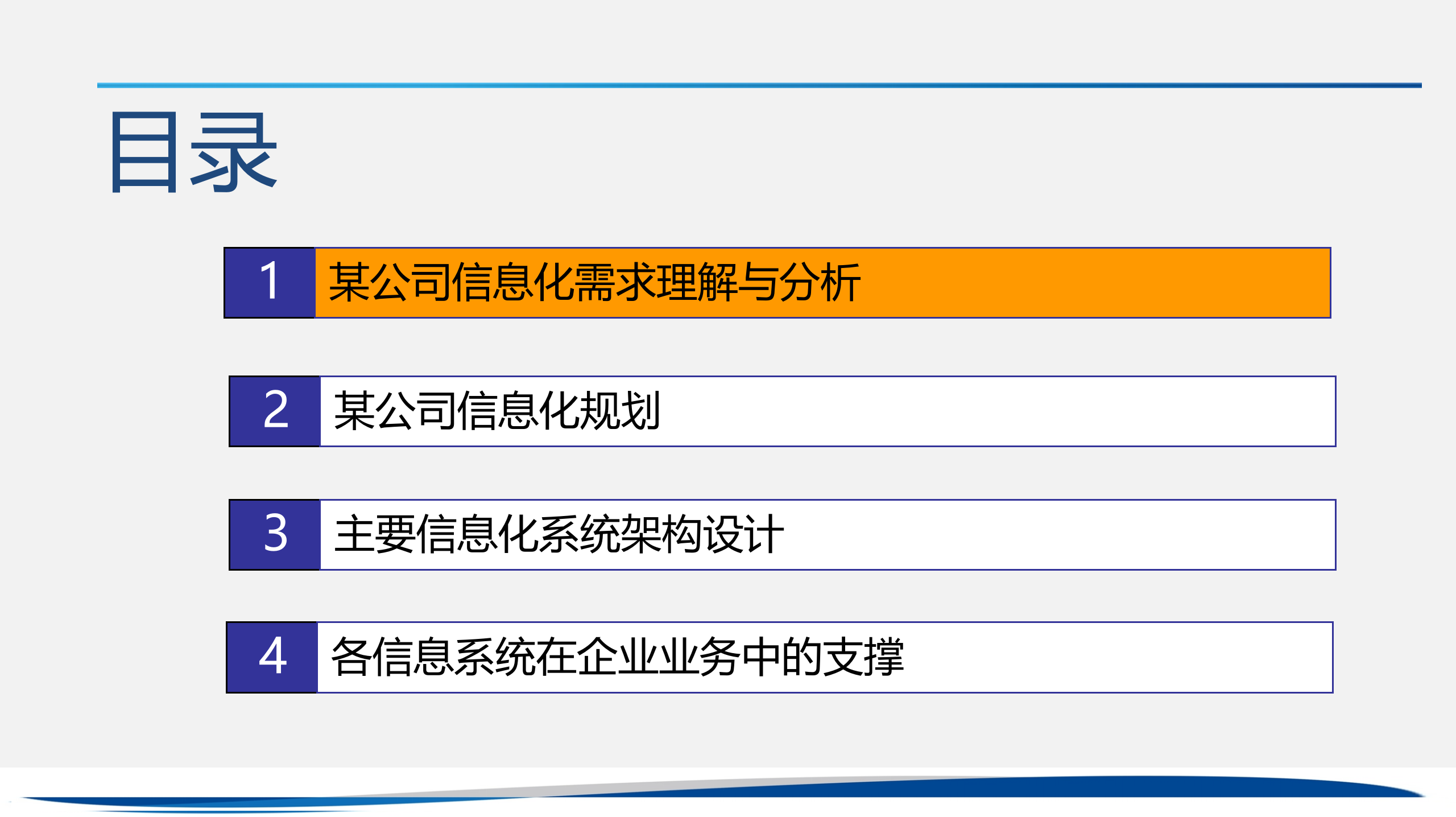 目录

1 某公司信息化需求理解与分析

2 某公司信息化规划

3 主要信息化系统架构设计

4 各信息系统在企业业务中的支撑